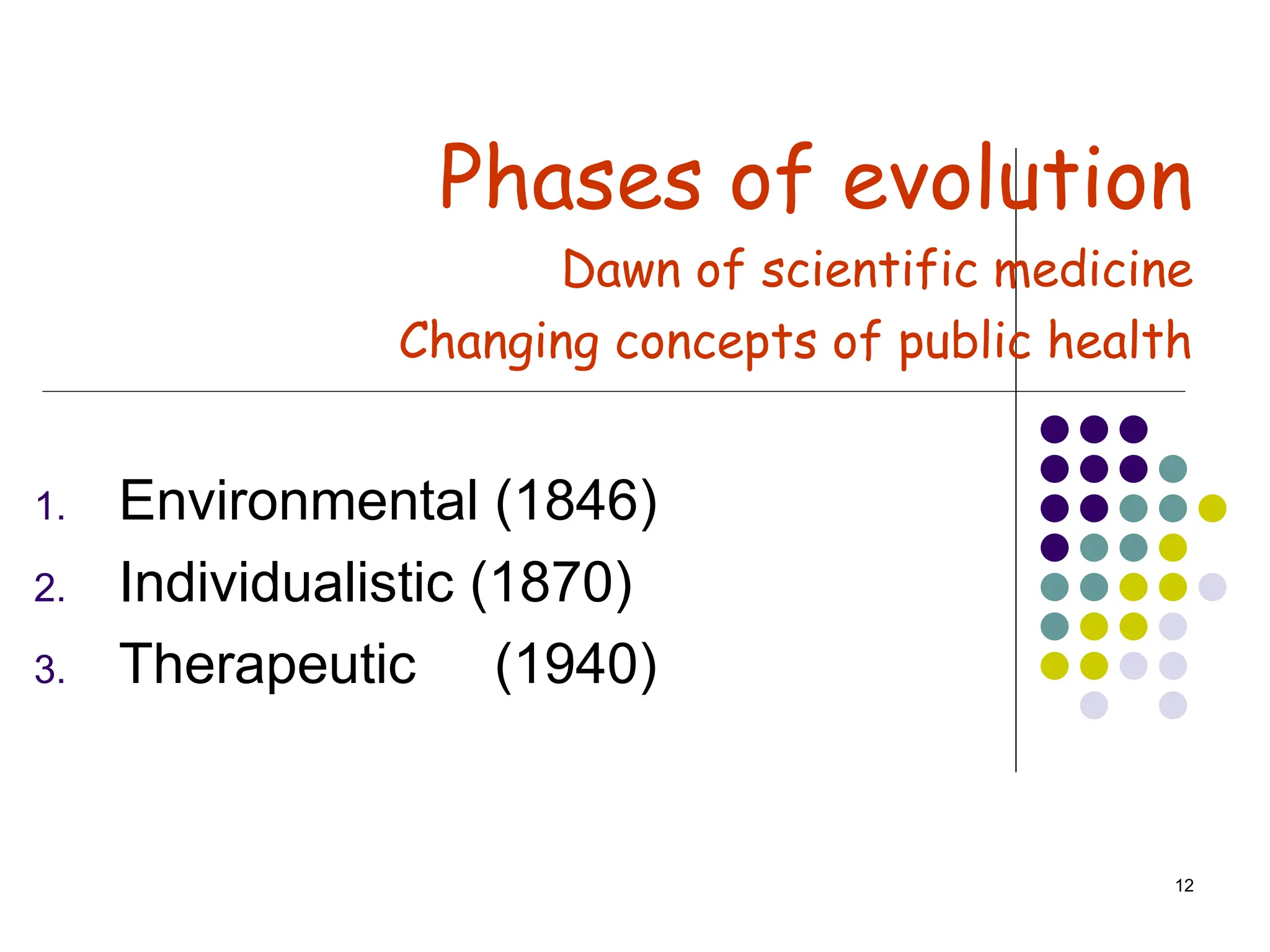 Phases of evolution
Dawn of scientific medicine
Changing concepts of public health

1. Environmental (1846)
2. Individualistic (1870)
3. Therapeutic (1940)

12